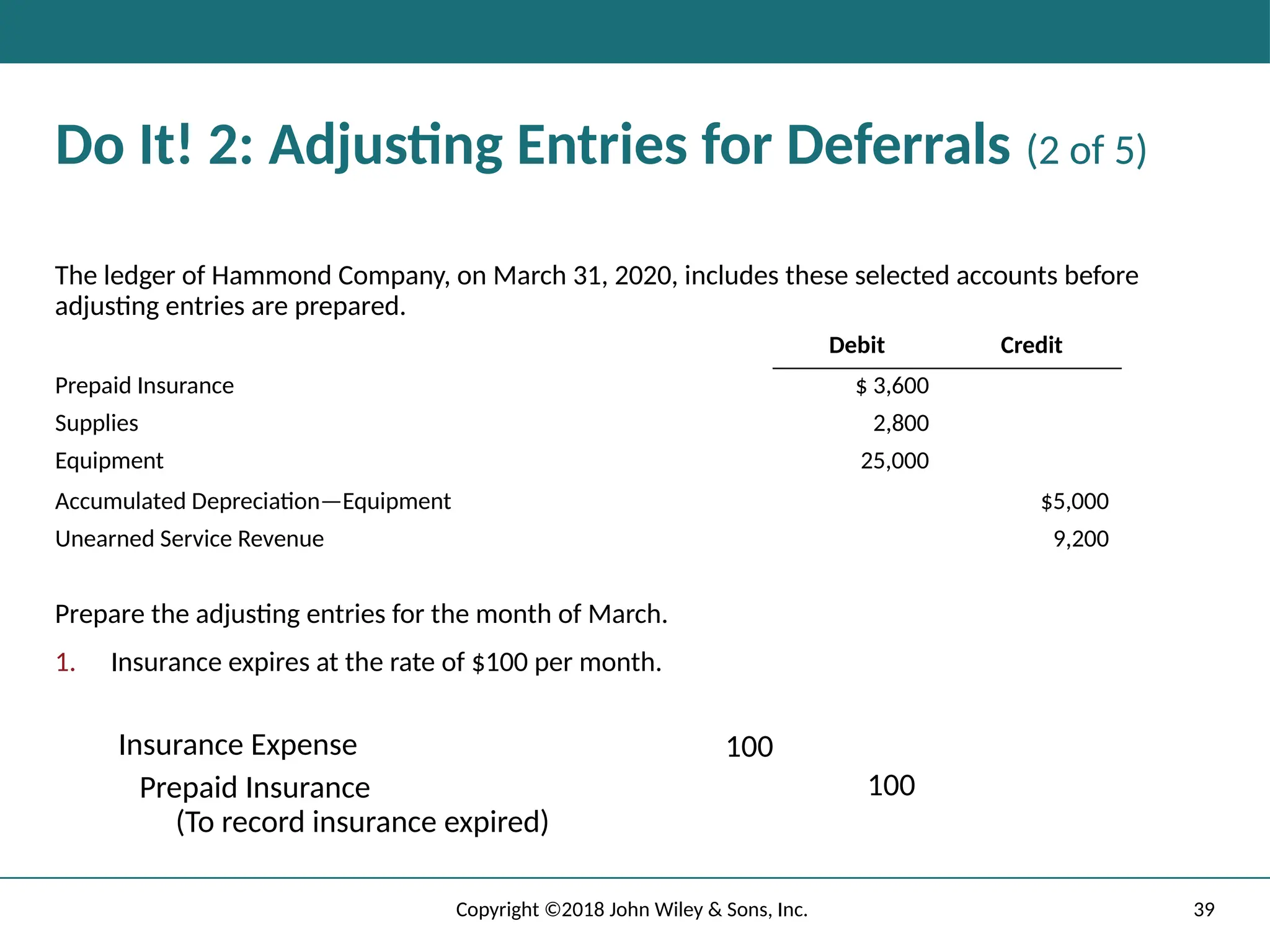 Do It! 2: Adjusting Entries for Deferrals (2 of 5)

The ledger of Hammond Company, on March 31, 2020, includes these selected accounts before adjusting entries are prepared.

| | Debit | Credit |
|---|---|---|
| Prepaid Insurance | \$ 3,600 | |
| Supplies | 2,800 | |
| Equipment | 25,000 | |
| Accumulated Depreciation—Equipment | | \$5,000 |
| Unearned Service Revenue | | 9,200 |

Prepare the adjusting entries for the month of March.

1. Insurance expires at the rate of \$100 per month.

| | | |
|---|---|---|
| Insurance Expense | 100 | |
| Prepaid Insurance | | 100 |
| (To record insurance expired) | | |

Copyright ©2018 John Wiley & Sons, Inc.

39